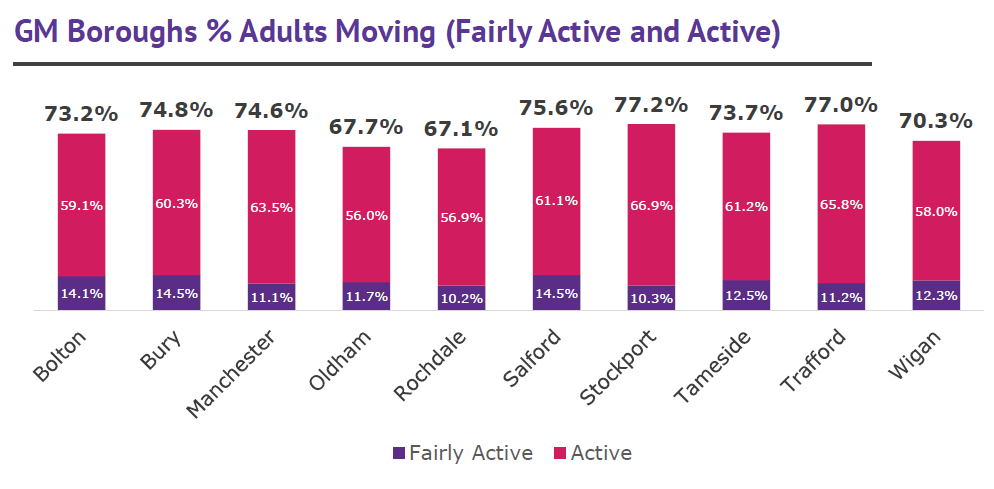 GM Boroughs % Adults Moving (Fairly Active and Active)

73.2% 74.8% 74.6% 67.7% 67.1% 75.6% 77.2% 73.7% 77.0% 70.3%

59.1% 60.3% 63.5% 56.0% 56.9% 61.1% 66.9% 61.2% 65.8% 58.0%

14.1% 14.5% 11.1% 11.7% 10.2% 14.5% 10.3% 12.5% 11.2% 12.3%

Bolton Bury Manchester Oldham Rochdale Salford Stockport Tameside Trafford Wigan

Fairly Active Active